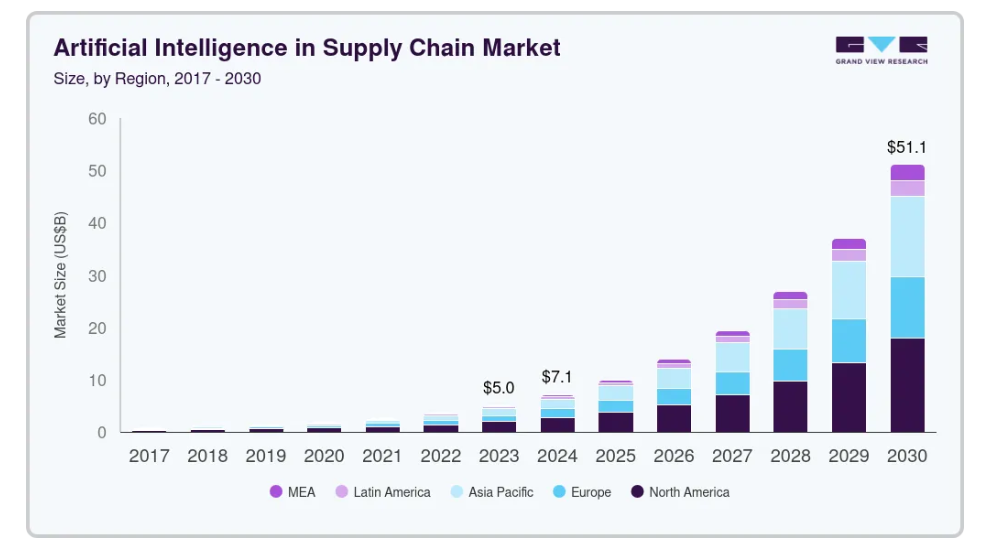 Artificial Intelligence in Supply Chain Market
Size, by Region, 2017 - 2030

GRAND VIEW RESEARCH

Market Size (US$B)

60
50
40
30
20
10
0

$5.0
$7.1
$51.1

2017 2018 2019 2020 2021 2022 2023 2024 2025 2026 2027 2028 2029 2030

MEA Latin America Asia Pacific Europe North America